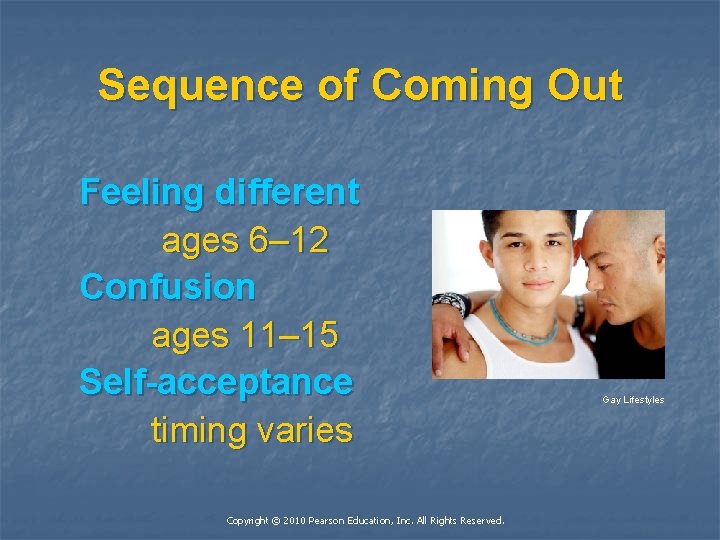 Sequence of Coming Out

Feeling different
ages 6–12
Confusion
ages 11–15
Self-acceptance
timing varies

Gay Lifestyles

Copyright © 2010 Pearson Education, Inc. All Rights Reserved.